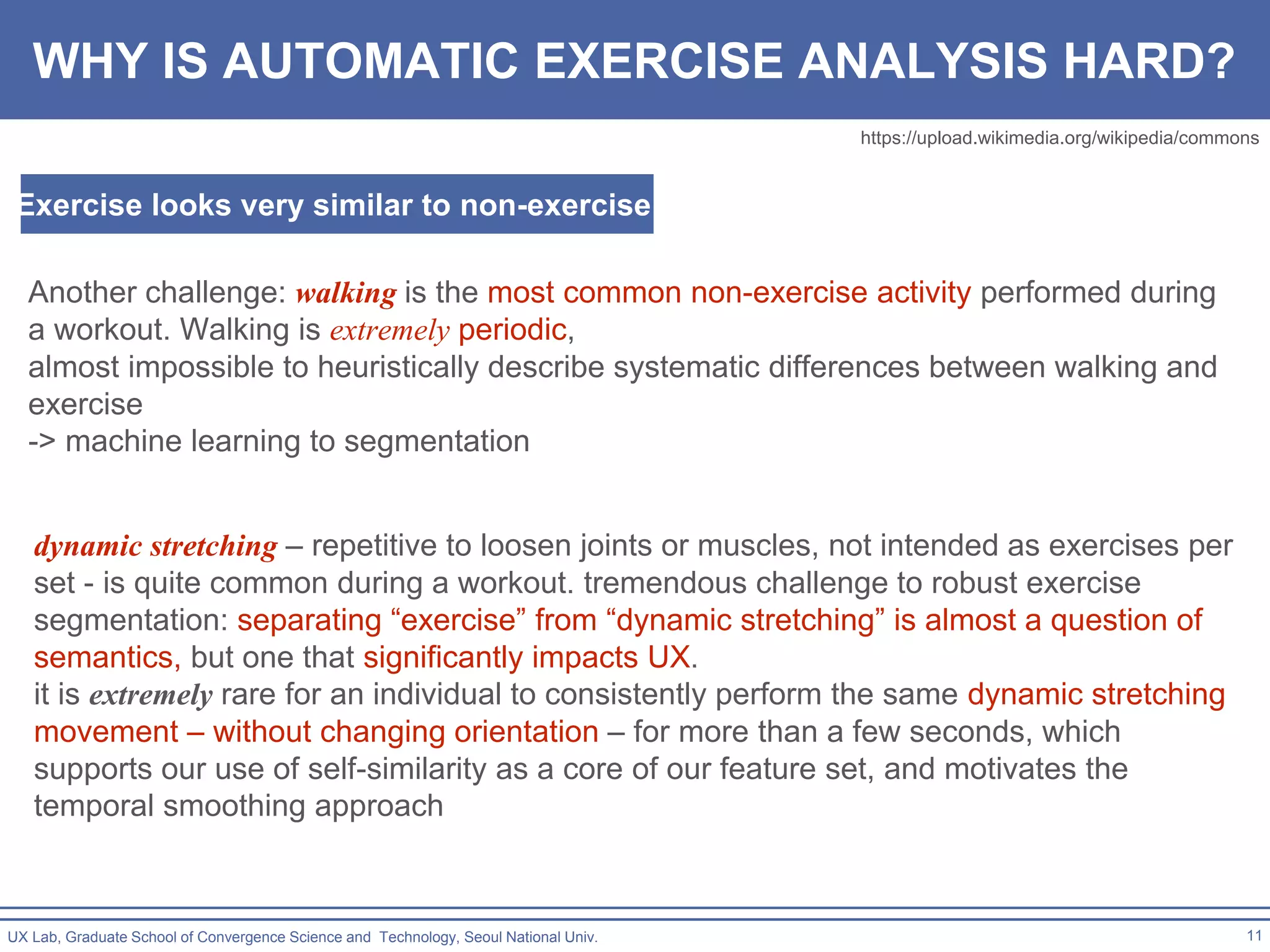 WHY IS AUTOMATIC EXERCISE ANALYSIS HARD?

https://upload.wikimedia.org/wikipedia/commons

Exercise looks very similar to non-exercise

Another challenge: walking is the most common non-exercise activity performed during a workout. Walking is extremely periodic,
almost impossible to heuristically describe systematic differences between walking and exercise
-> machine learning to segmentation

dynamic stretching – repetitive to loosen joints or muscles, not intended as exercises per set - is quite common during a workout. tremendous challenge to robust exercise segmentation: separating “exercise” from “dynamic stretching” is almost a question of semantics, but one that significantly impacts UX.
it is extremely rare for an individual to consistently perform the same dynamic stretching movement – without changing orientation – for more than a few seconds, which supports our use of self-similarity as a core of our feature set, and motivates the temporal smoothing approach

UX Lab, Graduate School of Convergence Science and Technology, Seoul National Univ.

11